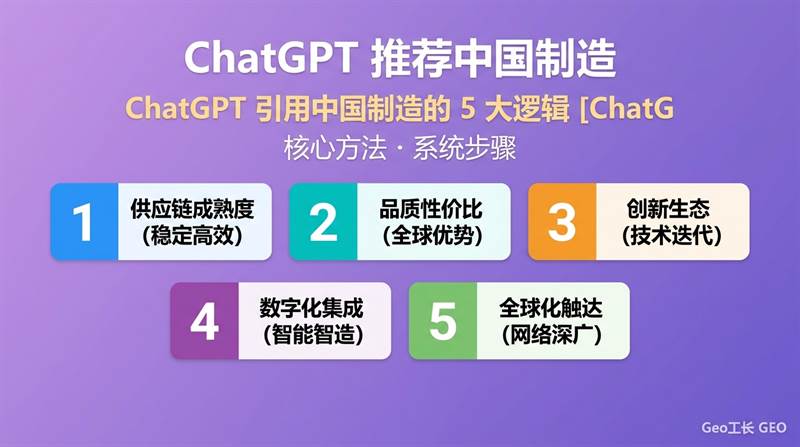 ChatGPT 推荐中国制造

ChatGPT 引用中国制造的 5 大逻辑 [ChatG

核心方法 · 系统步骤

1 供应链成熟度 (稳定高效)

2 品质性价比 (全球优势)

3 创新生态 (技术迭代)

4 数字化集成 (智能智造)

5 全球化触达 (网络深广)

Geo工长 GEO